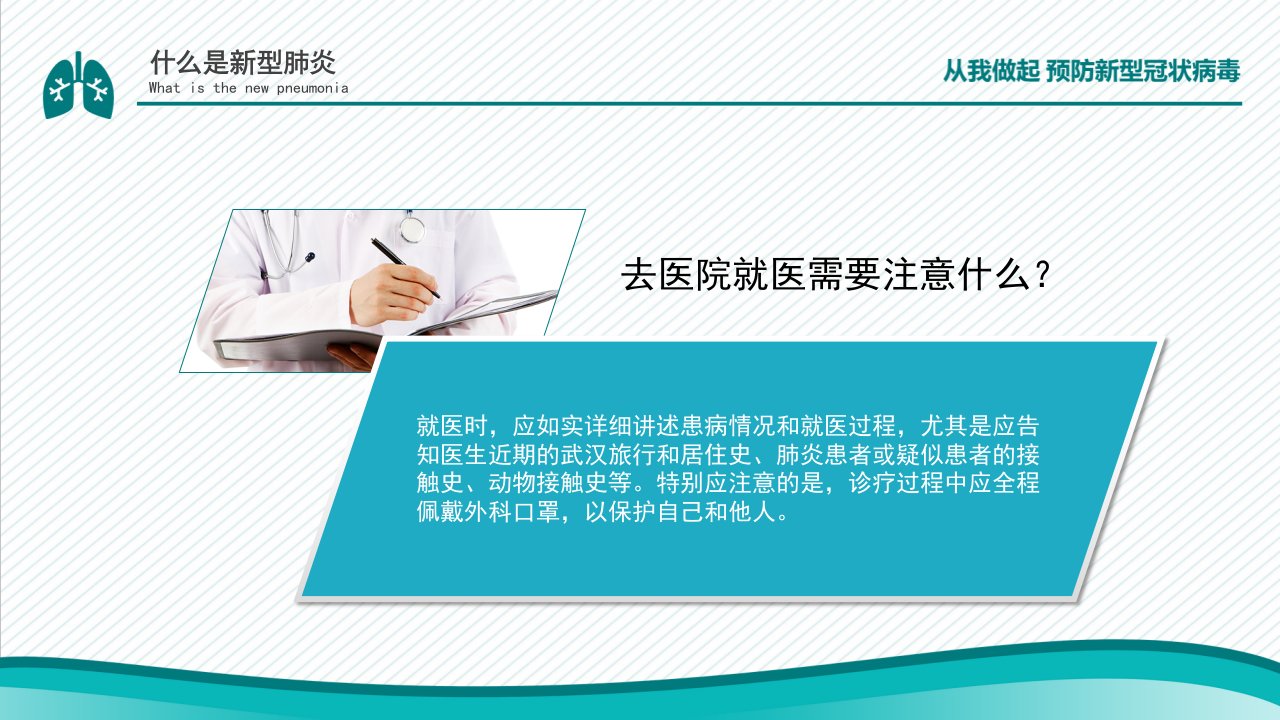 什么是新型肺炎
What is the new pneumonia

从我做起 预防新型冠状病毒

去医院就医需要注意什么？

就医时，应如实详细讲述患病情况和就医过程，尤其是应告知医生近期的武汉旅行和居住史、肺炎患者或疑似患者的接触史、动物接触史等。特别应注意的是，诊疗过程中应全程佩戴外科口罩，以保护自己和他人。